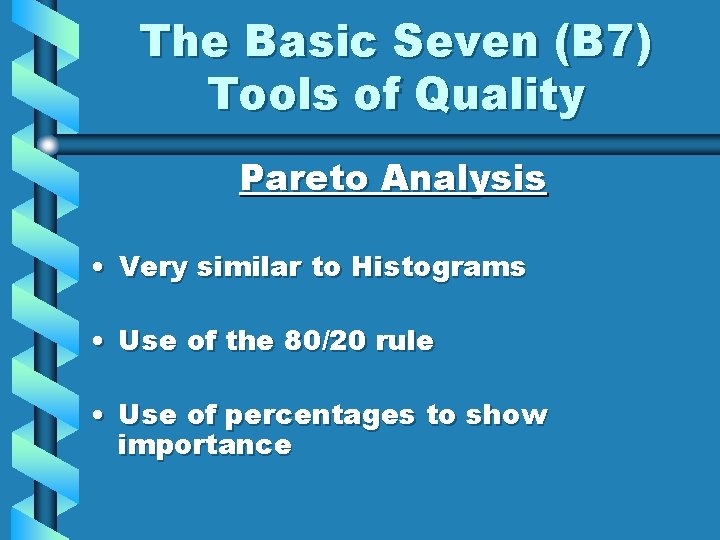 The Basic Seven (B7) Tools of Quality

Pareto Analysis

• Very similar to Histograms

• Use of the 80/20 rule

• Use of percentages to show importance